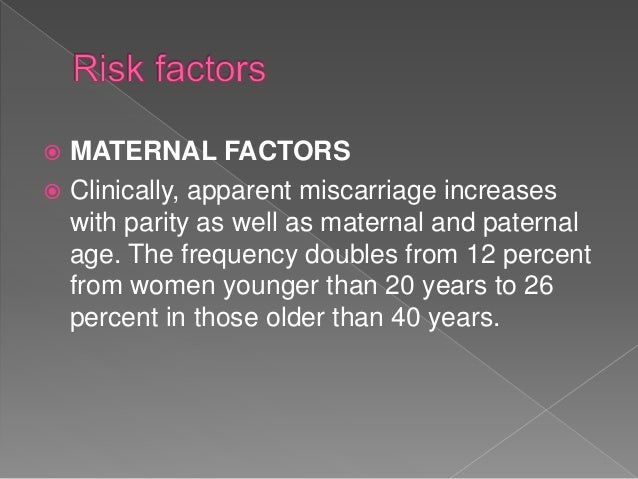 Risk factors

MATERNAL FACTORS

Clinically, apparent miscarriage increases with parity as well as maternal and paternal age. The frequency doubles from 12 percent from women younger than 20 years to 26 percent in those older than 40 years.